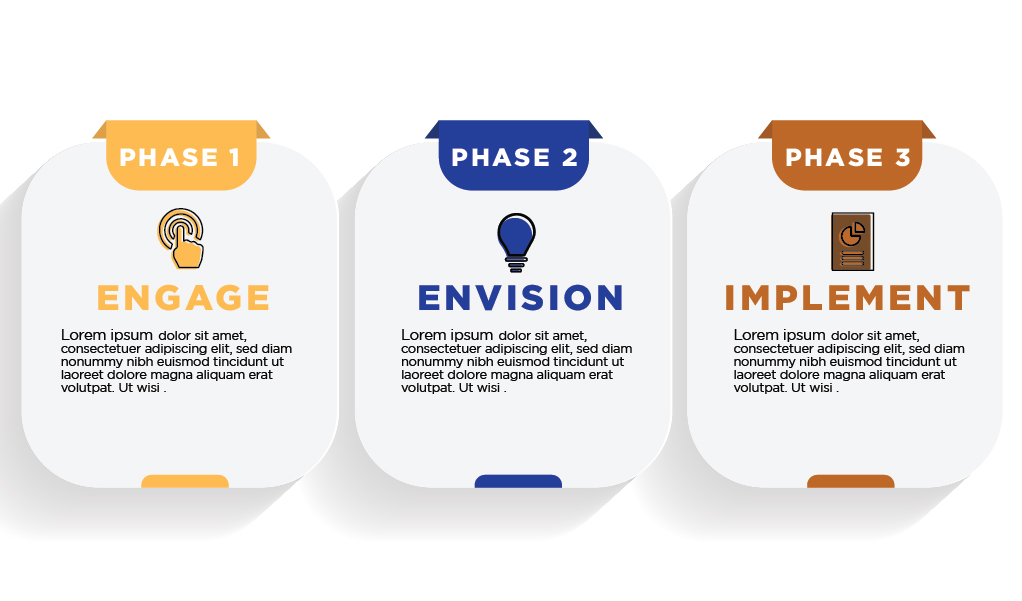 PHASE 1

ENGAGE

Lorem ipsum dolor sit amet, consectetuer adipiscing elit, sed diam nonummy nibh euismod tincidunt ut laoreet dolore magna aliquam erat volutpat. Ut wisi .

PHASE 2

ENVISION

Lorem ipsum dolor sit amet, consectetuer adipiscing elit, sed diam nonummy nibh euismod tincidunt ut laoreet dolore magna aliquam erat volutpat. Ut wisi .

PHASE 3

IMPLEMENT

Lorem ipsum dolor sit amet, consectetuer adipiscing elit, sed diam nonummy nibh euismod tincidunt ut laoreet dolore magna aliquam erat volutpat. Ut wisi .